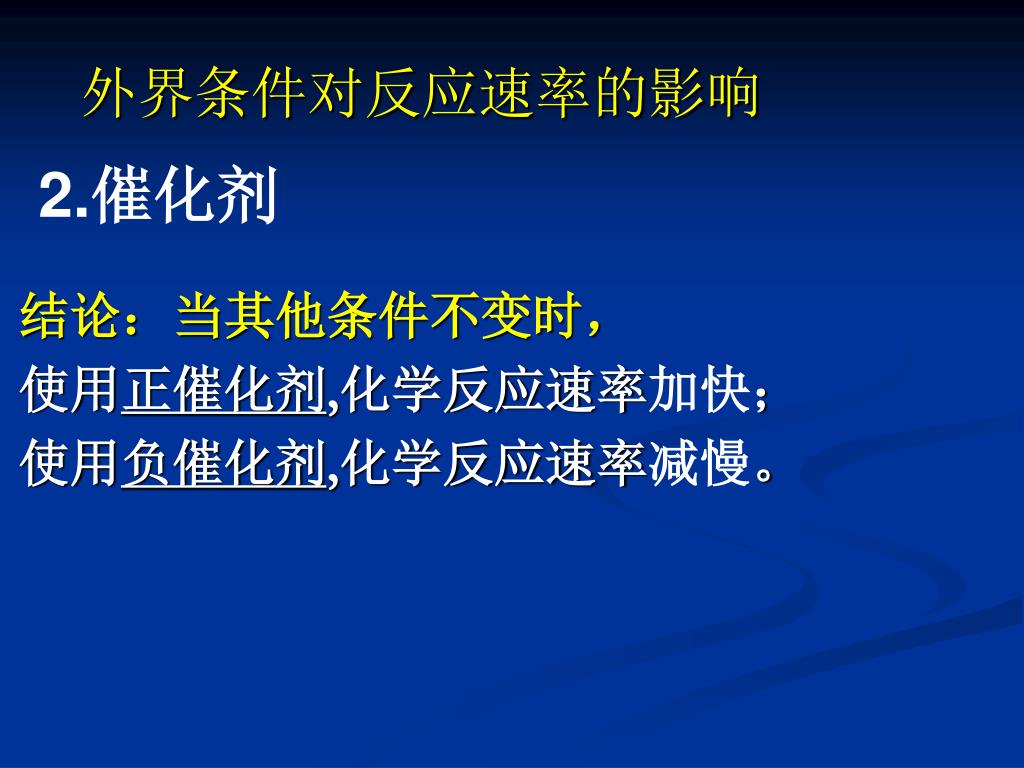 外界条件对反应速率的影响

2.催化剂

结论：当其他条件不变时，
使用正催化剂,化学反应速率加快；
使用负催化剂,化学反应速率减慢。